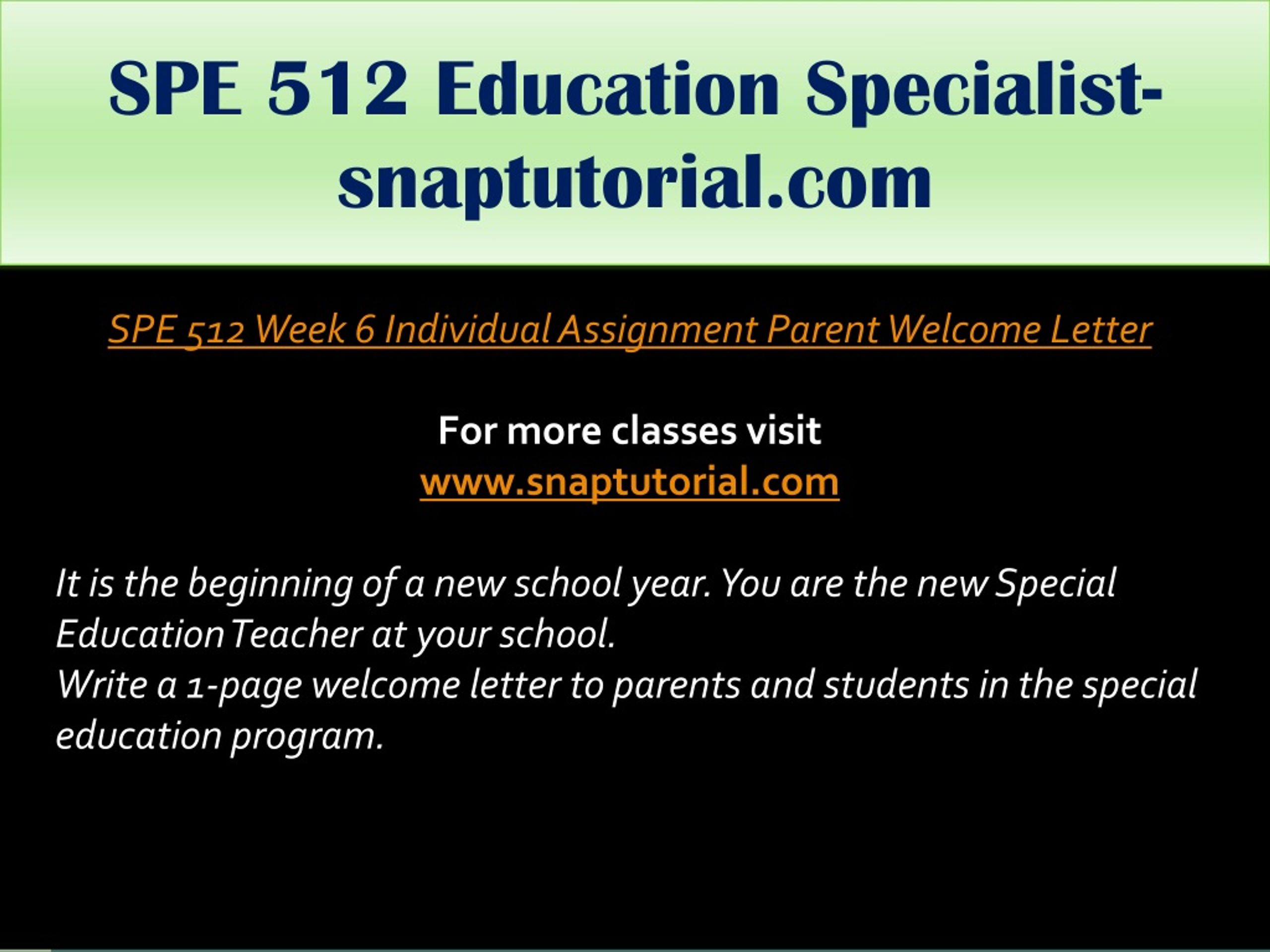 SPE 512 Education Specialist-snaptutorial.com

SPE 512 Week 6 Individual Assignment Parent Welcome Letter

For more classes visit
www.snaptutorial.com

It is the beginning of a new school year. You are the new Special Education Teacher at your school.
Write a 1-page welcome letter to parents and students in the special education program.